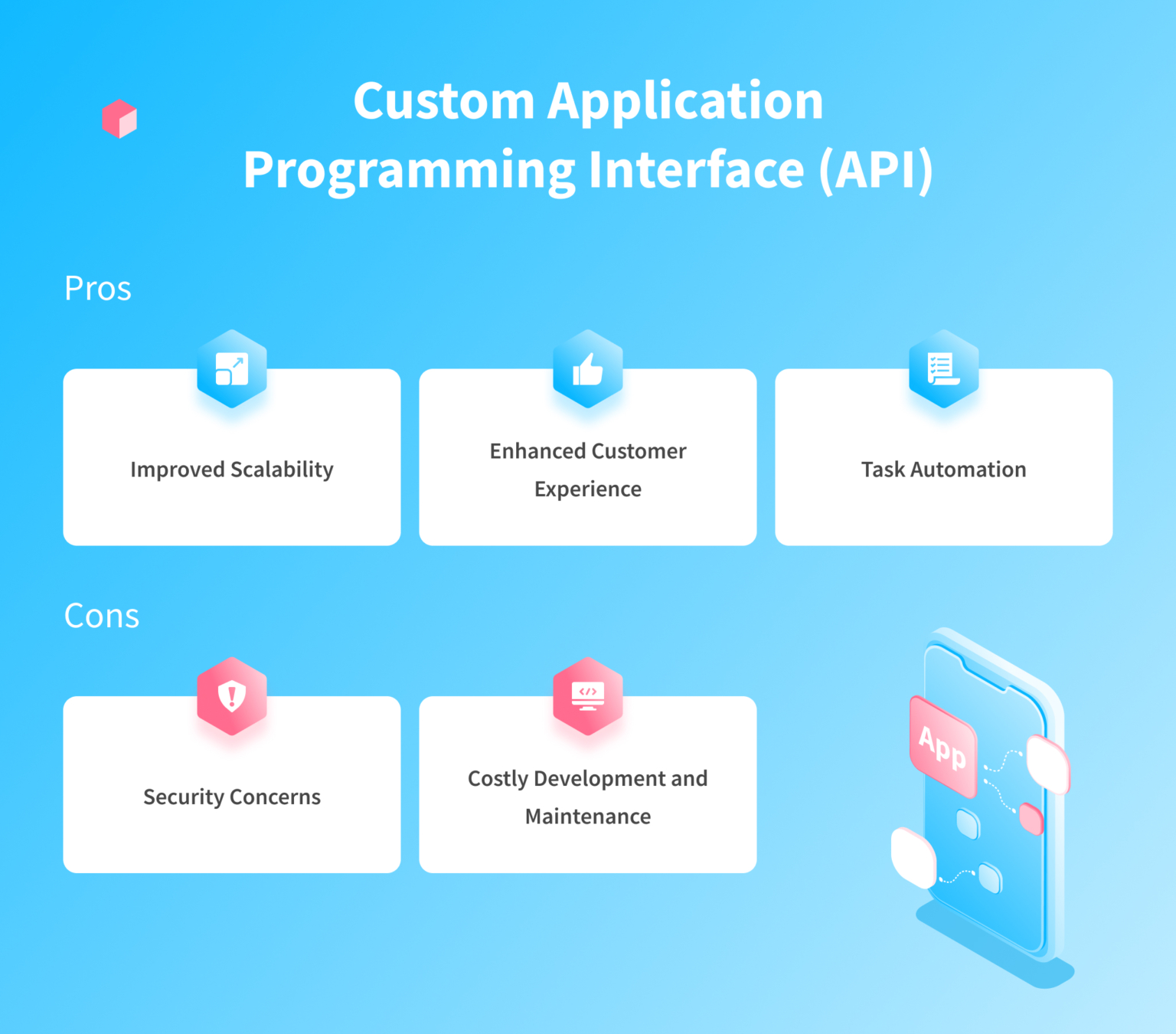 Custom Application Programming Interface (API)

Pros

Improved Scalability

Enhanced Customer Experience

Task Automation

Cons

Security Concerns

Costly Development and Maintenance

App